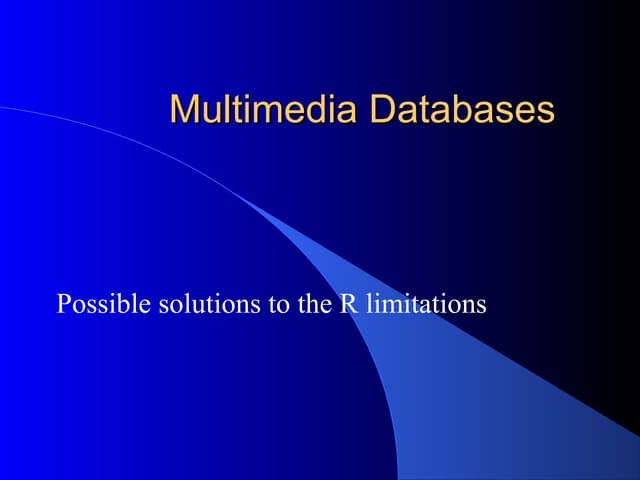 Multimedia Databases

Possible solutions to the R limitations